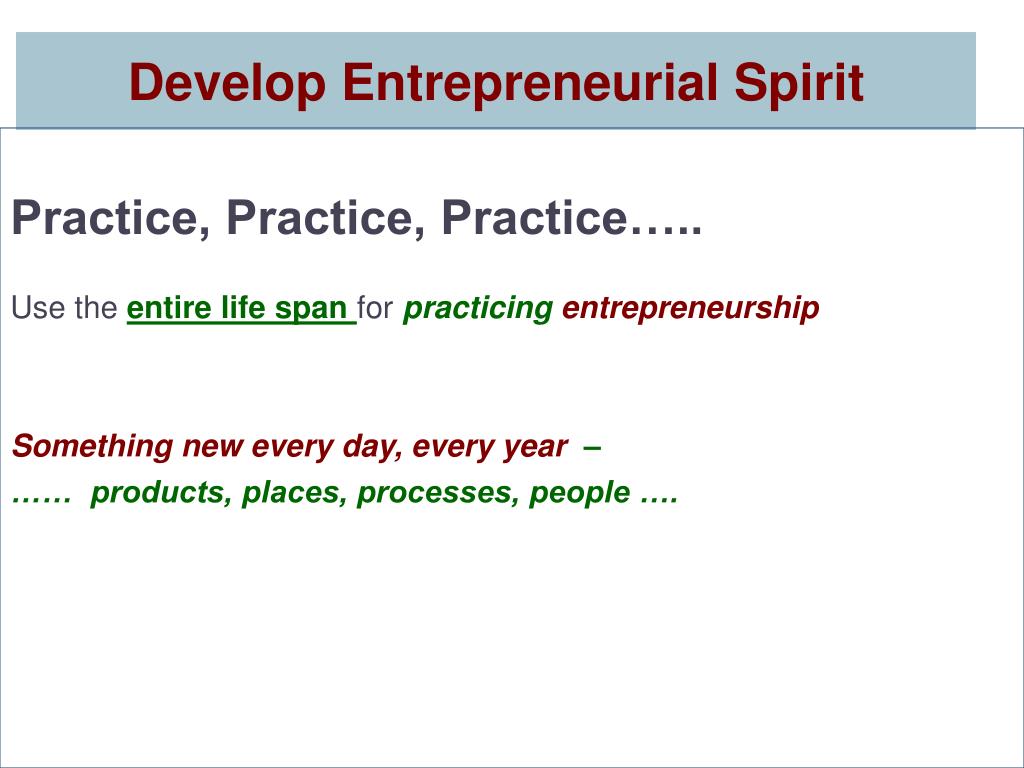 Develop Entrepreneurial Spirit

Practice, Practice, Practice…..

Use the entire life span for practicing entrepreneurship

Something new every day, every year –
……  products, places, processes, people ….